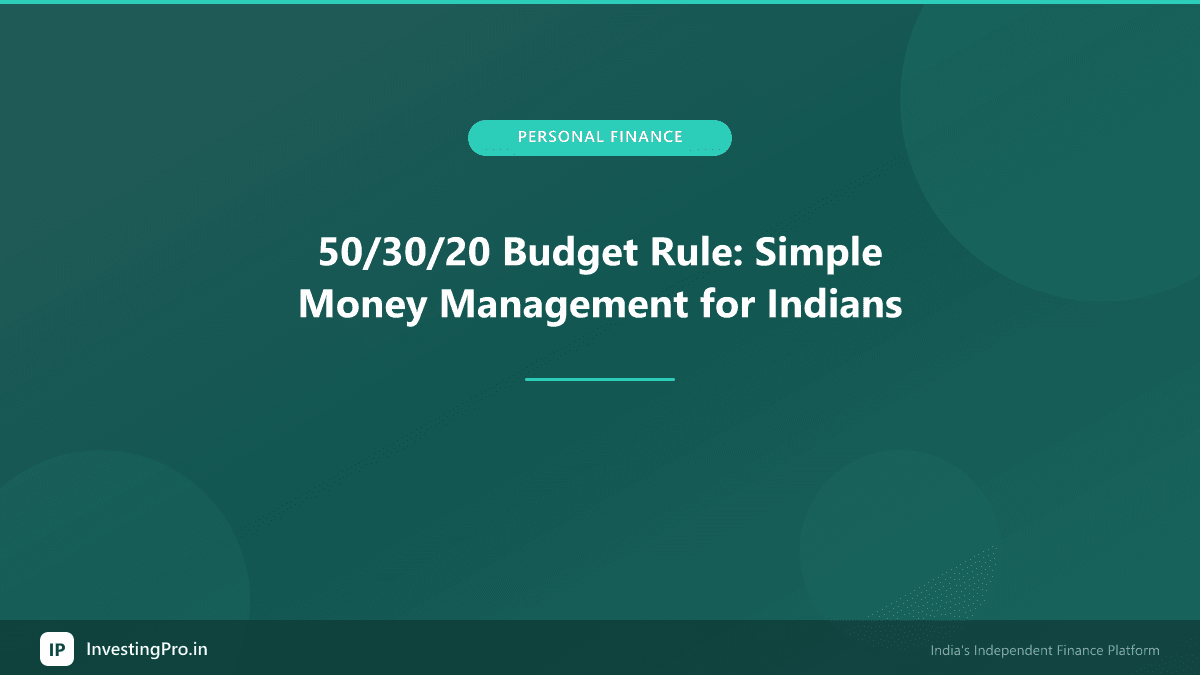 PERSONAL FINANCE

50/30/20 Budget Rule: Simple Money Management for Indians

IP InvestingPro.in

India's Independent Finance Platform